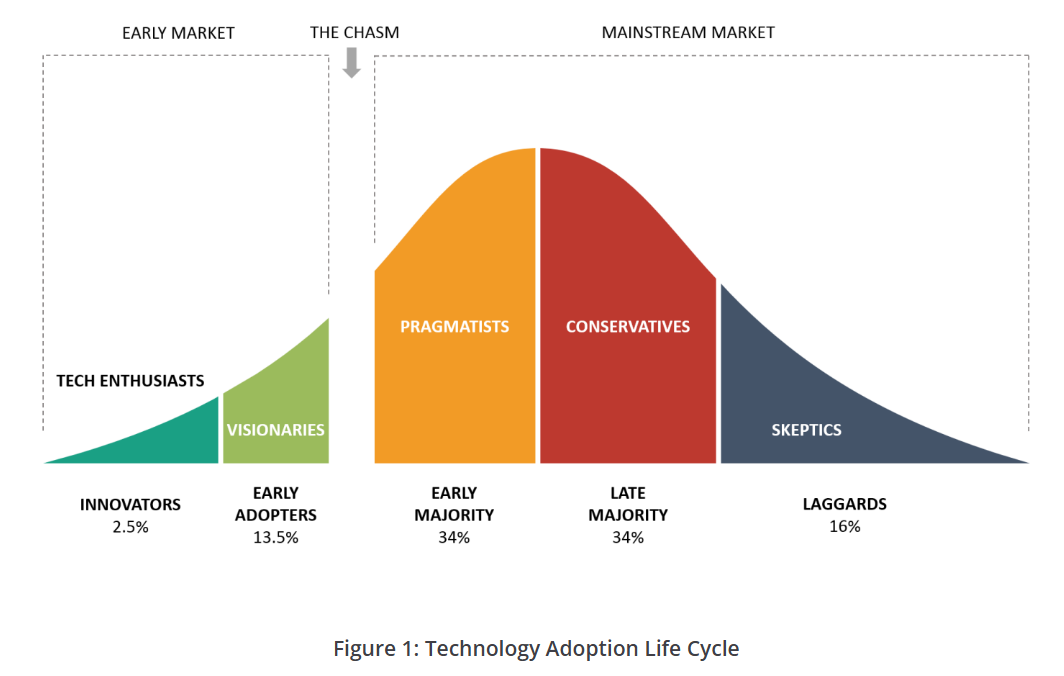 EARLY MARKET

THE CHASM

MAINSTREAM MARKET

TECH ENTHUSIASTS

VISIONARIES

PRAGMATISTS

CONSERVATIVES

SKEPTICS

INNOVATORS
2.5%

EARLY ADOPTERS
13.5%

EARLY MAJORITY
34%

LATE MAJORITY
34%

LAGGARDS
16%

Figure 1: Technology Adoption Life Cycle